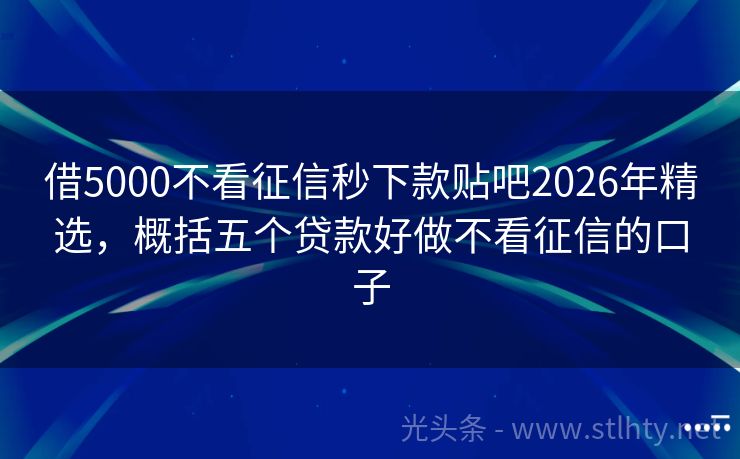 借5000不看征信秒下款贴吧2026年精选，概括五个贷款好做不看征信的口子

光头条 - www.stlhty.net